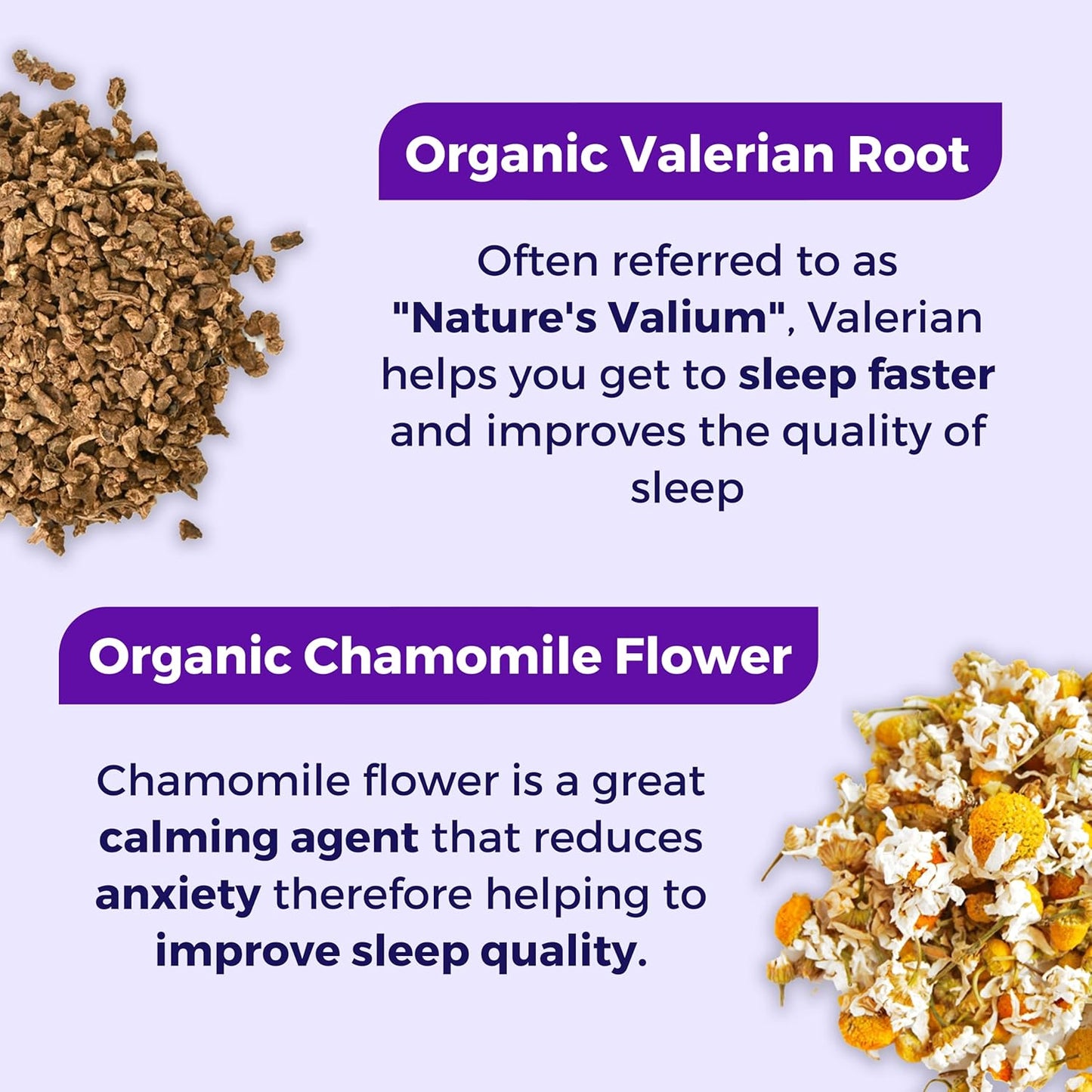 Organic Valerian Root

Often referred to as "Nature's Valium", Valerian helps you get to sleep faster and improves the quality of sleep

Organic Chamomile Flower

Chamomile flower is a great calming agent that reduces anxiety therefore helping to improve sleep quality.